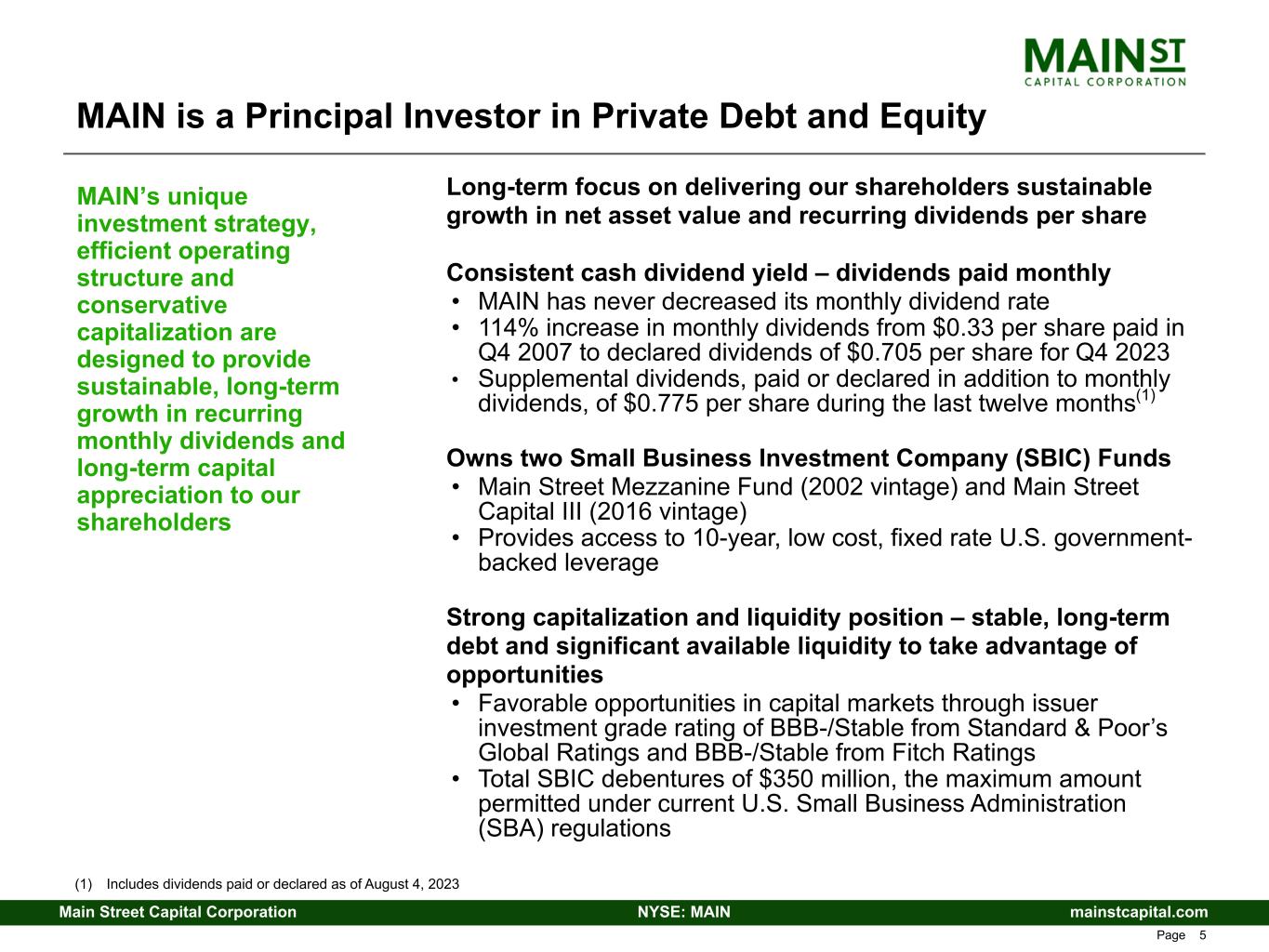 MAIN ST
CAPITAL CORPORATION

MAIN is a Principal Investor in Private Debt and Equity

MAIN's unique investment strategy, efficient operating structure and conservative capitalization are designed to provide sustainable, long-term growth in recurring monthly dividends and long-term capital appreciation to our shareholders

Long-term focus on delivering our shareholders sustainable growth in net asset value and recurring dividends per share

Consistent cash dividend yield – dividends paid monthly
• MAIN has never decreased its monthly dividend rate
• 114% increase in monthly dividends from \$0.33 per share paid in Q4 2007 to declared dividends of \$0.705 per share for Q4 2023
• Supplemental dividends, paid or declared in addition to monthly dividends, of \$0.775 per share during the last twelve months$^{(1)}$

Owns two Small Business Investment Company (SBIC) Funds
• Main Street Mezzanine Fund (2002 vintage) and Main Street Capital III (2016 vintage)
• Provides access to 10-year, low cost, fixed rate U.S. government-backed leverage

Strong capitalization and liquidity position – stable, long-term debt and significant available liquidity to take advantage of opportunities
• Favorable opportunities in capital markets through issuer investment grade rating of BBB-/Stable from Standard & Poor's Global Ratings and BBB-/Stable from Fitch Ratings
• Total SBIC debentures of \$350 million, the maximum amount permitted under current U.S. Small Business Administration (SBA) regulations

(1) Includes dividends paid or declared as of August 4, 2023

Main Street Capital Corporation NYSE: MAIN mainstcapital.com
Page 5